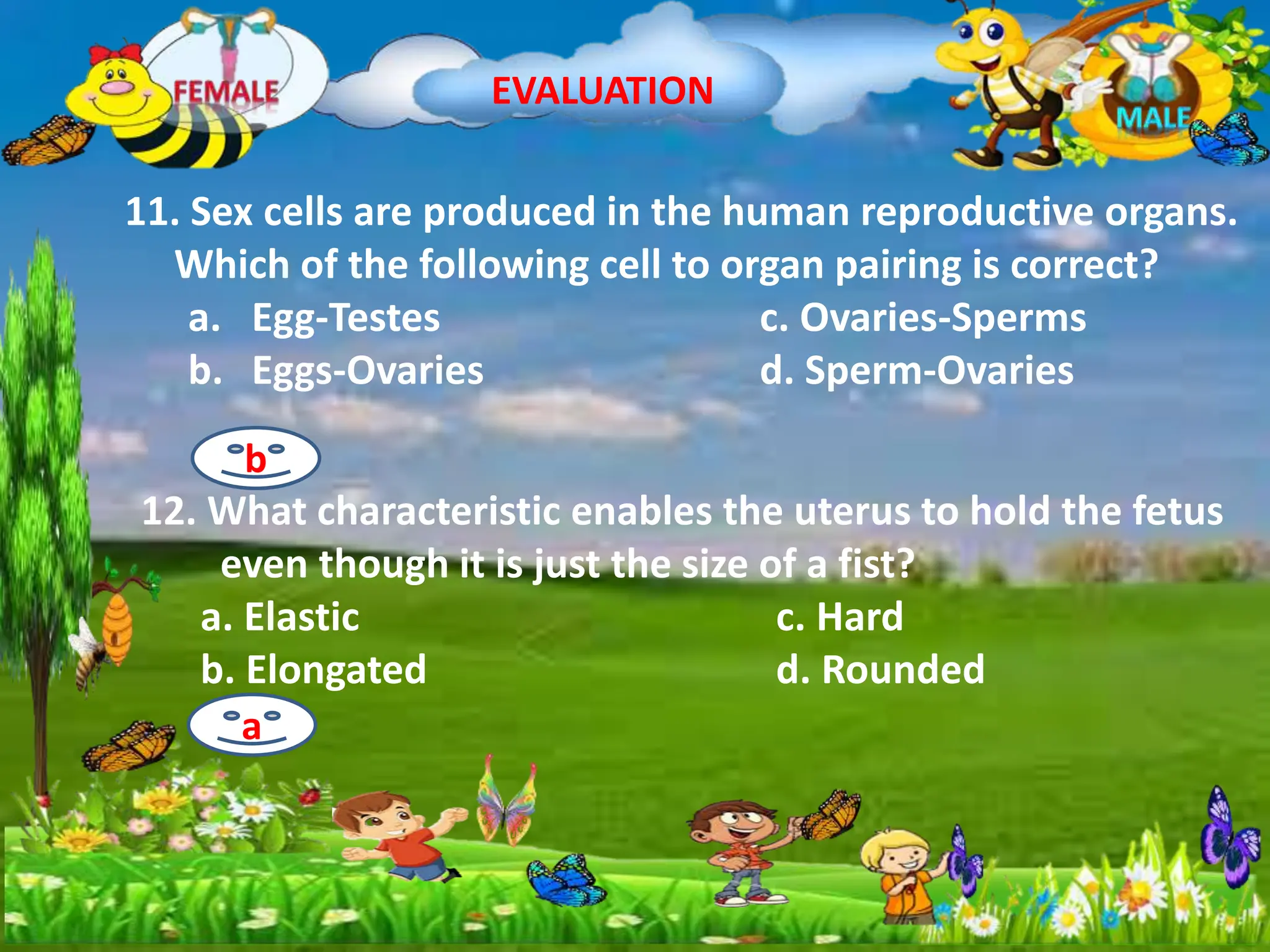 FEMALE

EVALUATION

MALE

11. Sex cells are produced in the human reproductive organs. Which of the following cell to organ pairing is correct?

a. Egg-Testes
b. Eggs-Ovaries
c. Ovaries-Sperms
d. Sperm-Ovaries

b

12. What characteristic enables the uterus to hold the fetus even though it is just the size of a fist?

a. Elastic
b. Elongated
c. Hard
d. Rounded

a